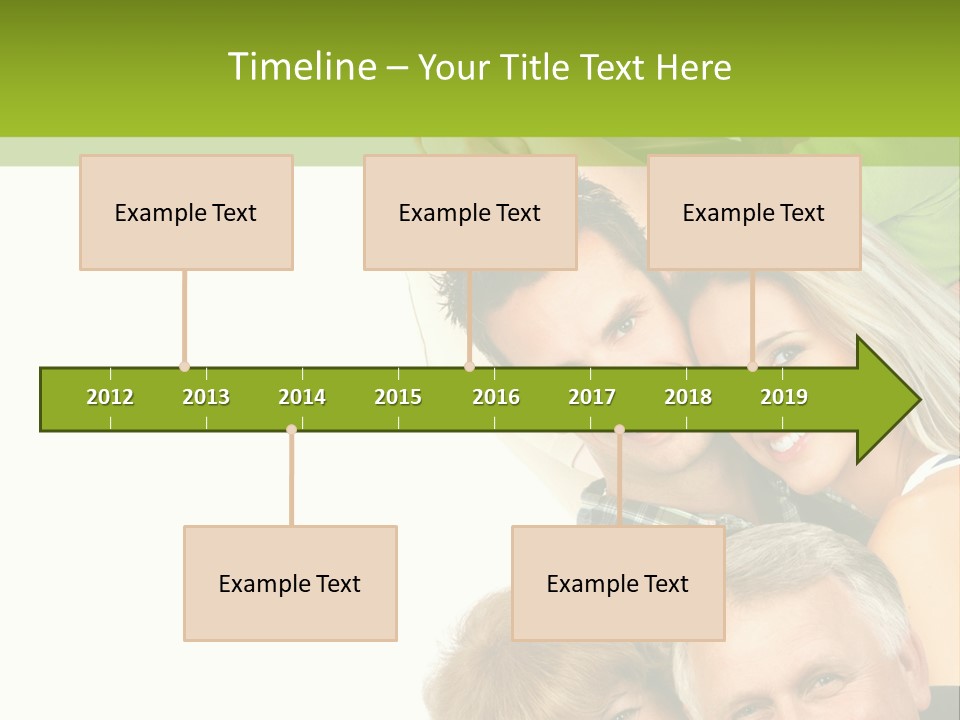 Timeline – Your Title Text Here

Example Text

Example Text

Example Text

2012 2013 2014 2015 2016 2017 2018 2019

Example Text

Example Text